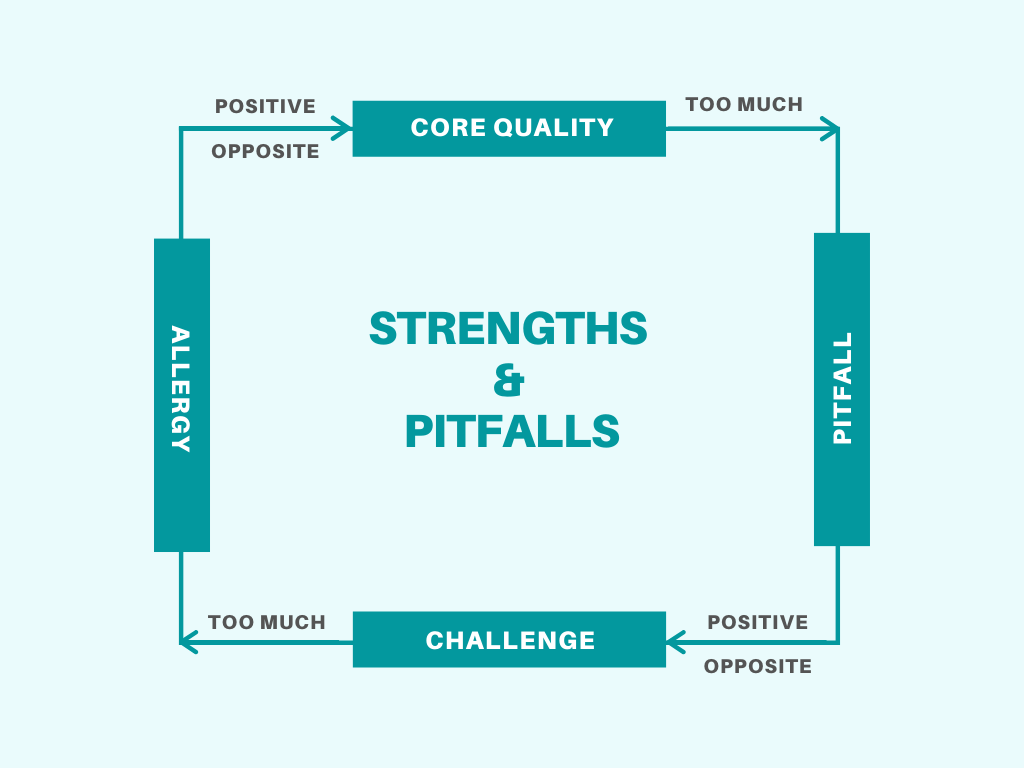 POSITIVE
OPPOSITE
CORE QUALITY
TOO MUCH
ALLERGY
STRENGTHS
&
PITFALLS
PITFALL
TOO MUCH
CHALLENGE
POSITIVE
OPPOSITE